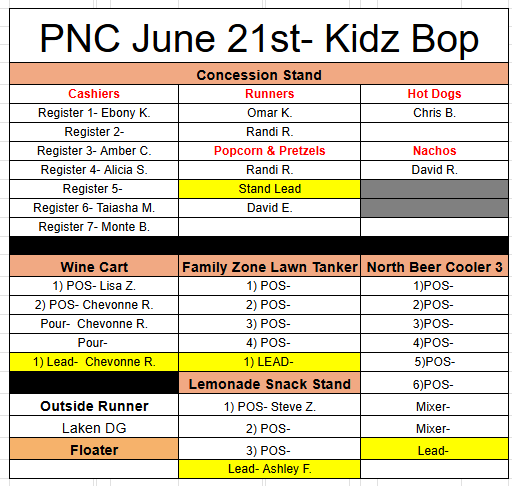 PNC June 21st- Kidz Bop

Concession Stand

| Cashiers | Runners | Hot Dogs |
|---|---|---|
| Register 1- Ebony K. | Omar K. | Chris B. |
| Register 2- | Randi R. | |
| Register 3- Amber C. | Popcorn & Pretzels | Nachos |
| Register 4- Alicia S. | Randi R. | David R. |
| Register 5- | Stand Lead | |
| Register 6- Taiasha M. | David E. | |
| Register 7- Monte B. | | |

| Wine Cart | Family Zone Lawn Tanker | North Beer Cooler 3 |
|---|---|---|
| 1) POS- Lisa Z. | 1) POS- | 1)POS- |
| 2) POS- Chevonne R. | 2) POS- | 2)POS- |
| Pour- Chevonne R. | 3) POS- | 3)POS- |
| Pour- | 4) POS- | 4)POS- |
| 1) Lead- Chevonne R. | 1) LEAD- | 5)POS- |
| | Lemonade Snack Stand | 6)POS- |
| Outside Runner | 1) POS- Steve Z. | Mixer- |
| Laken DG | 2) POS- | Mixer- |
| Floater | 3) POS- | Lead- |
| | Lead- Ashley F. | |